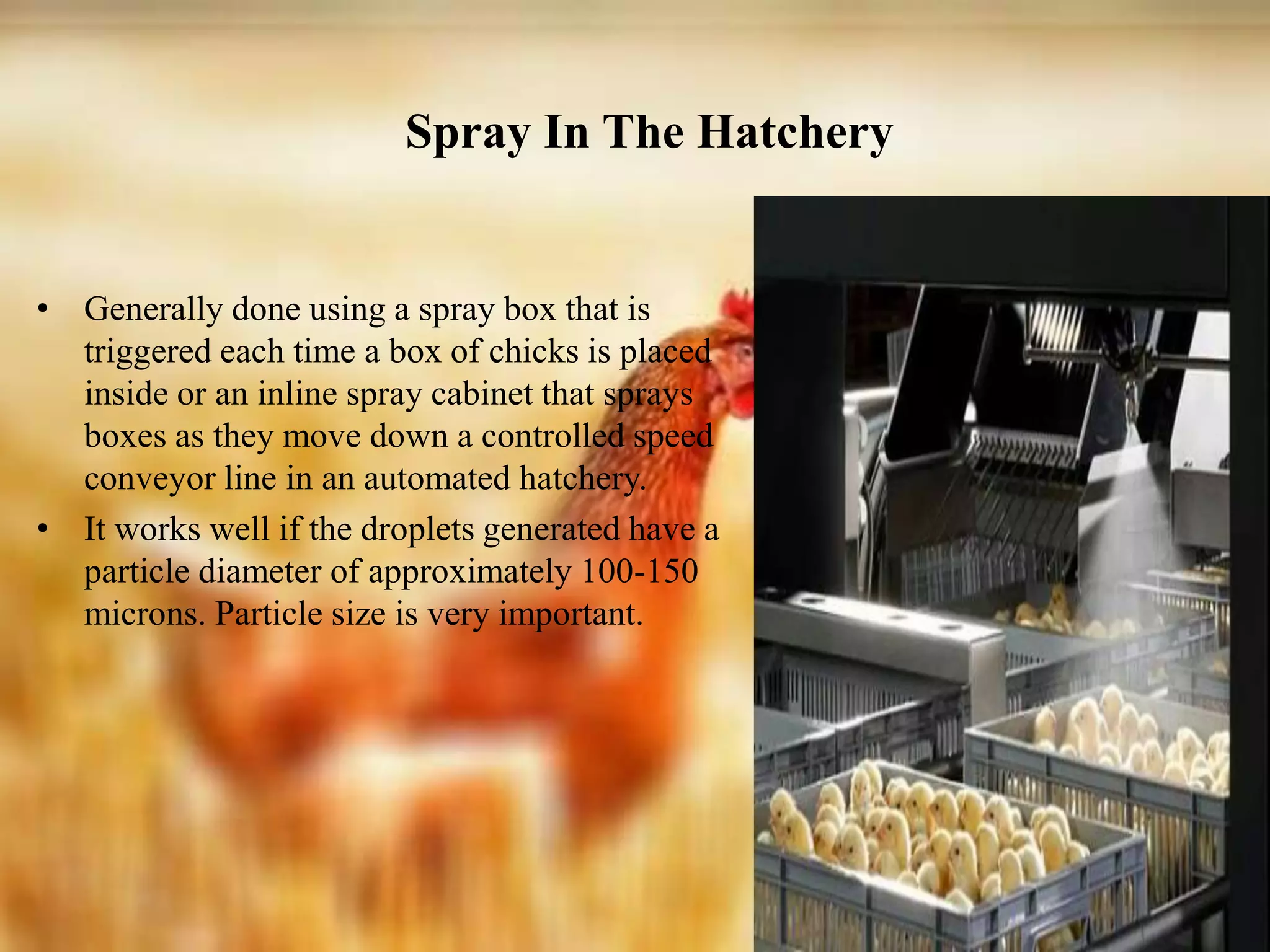 Spray In The Hatchery

• Generally done using a spray box that is triggered each time a box of chicks is placed inside or an inline spray cabinet that sprays boxes as they move down a controlled speed conveyor line in an automated hatchery.

• It works well if the droplets generated have a particle diameter of approximately 100-150 microns. Particle size is very important.